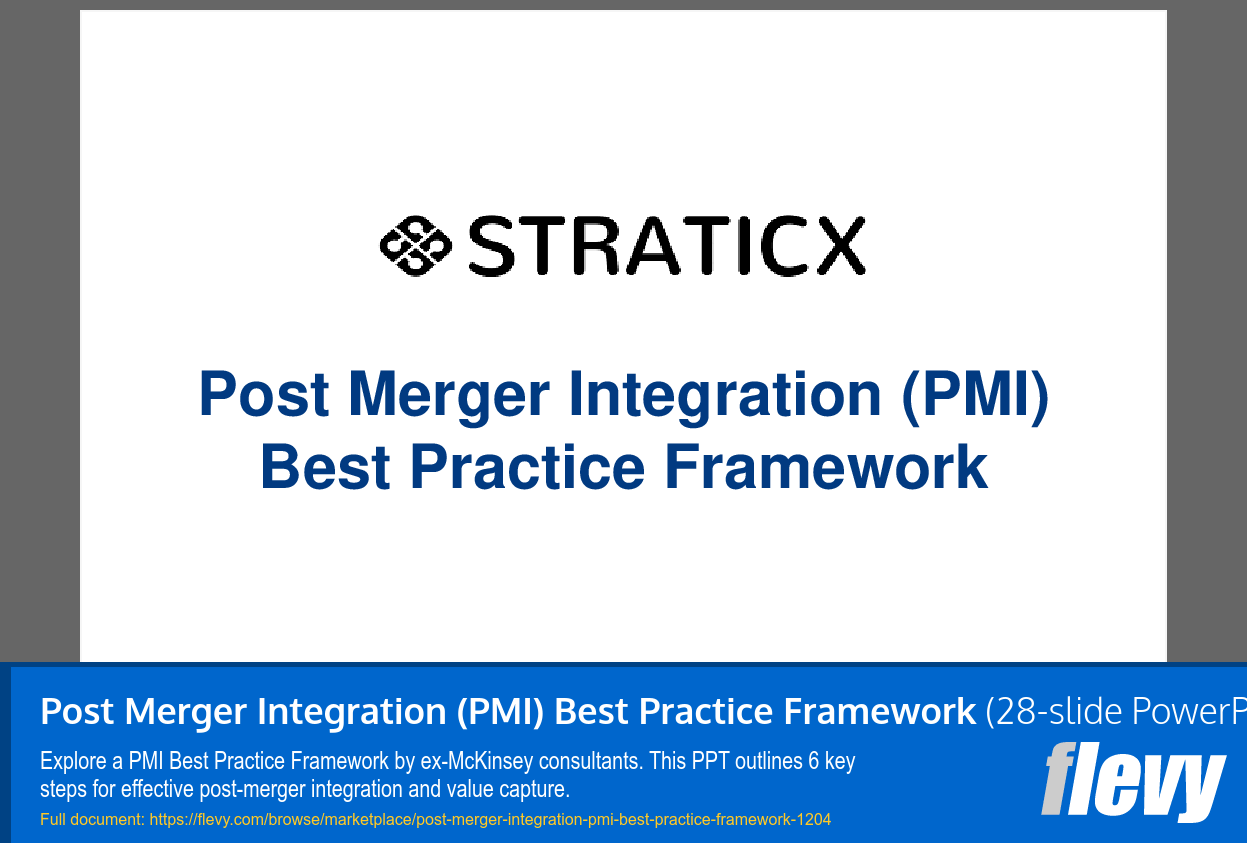 STRATICX

Post Merger Integration (PMI) Best Practice Framework

Post Merger Integration (PMI) Best Practice Framework (28-slide PowerP

Explore a PMI Best Practice Framework by ex-McKinsey consultants. This PPT outlines 6 key steps for effective post-merger integration and value capture.

Full document: https://flevy.com/browse/marketplace/post-merger-integration-pmi-best-practice-framework-1204

flevy